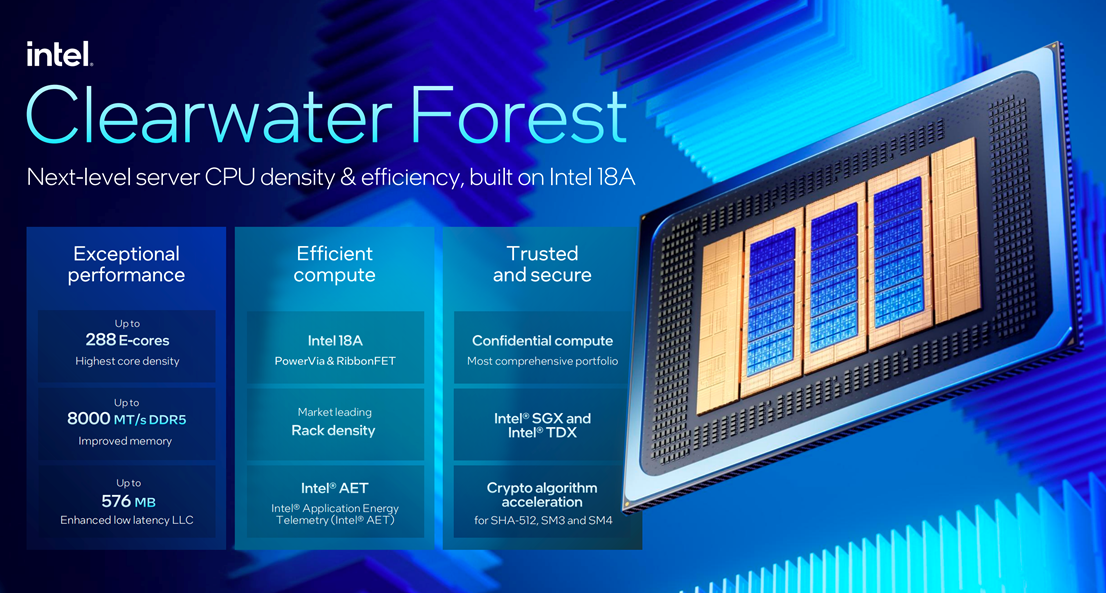 intel.

Clearwater Forest

Next-level server CPU density & efficiency, built on Intel 18A

Exceptional performance

Up to
288 E-cores
Highest core density

Up to
8000 MT/s DDR5
Improved memory

Up to
576 MB
Enhanced low latency LLC

Efficient compute

Intel 18A
PowerVia & RibbonFET

Market leading
Rack density

Intel® AET
Intel® Application Energy Telemetry (Intel® AET)

Trusted and secure

Confidential compute
Most comprehensive portfolio

Intel® SGX and Intel® TDX

Crypto algorithm acceleration
for SHA-512, SM3 and SM4